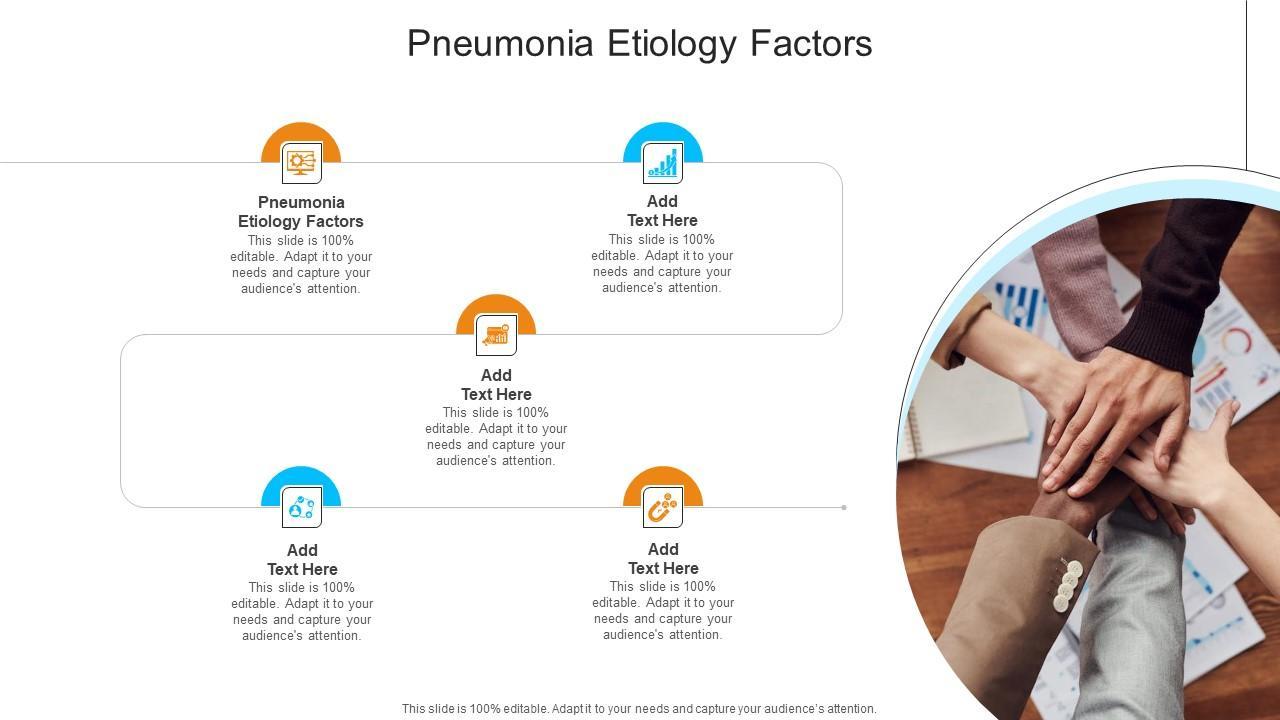 Pneumonia Etiology Factors

Pneumonia Etiology Factors
This slide is 100% editable. Adapt it to your needs and capture your audience's attention.

Add Text Here
This slide is 100% editable. Adapt it to your needs and capture your audience's attention.

Add Text Here
This slide is 100% editable. Adapt it to your needs and capture your audience's attention.

Add Text Here
This slide is 100% editable. Adapt it to your needs and capture your audience's attention.

Add Text Here
This slide is 100% editable. Adapt it to your needs and capture your audience's attention.

This slide is 100% editable. Adapt it to your needs and capture your audience's attention.